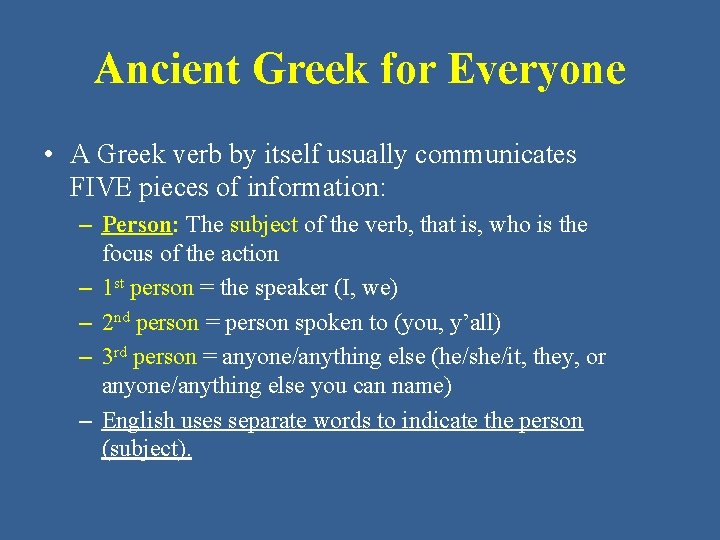 Ancient Greek for Everyone

• A Greek verb by itself usually communicates FIVE pieces of information:

– Person: The subject of the verb, that is, who is the focus of the action

– 1st person = the speaker (I, we)

– 2nd person = person spoken to (you, y'all)

– 3rd person = anyone/anything else (he/she/it, they, or anyone/anything else you can name)

– English uses separate words to indicate the person (subject).